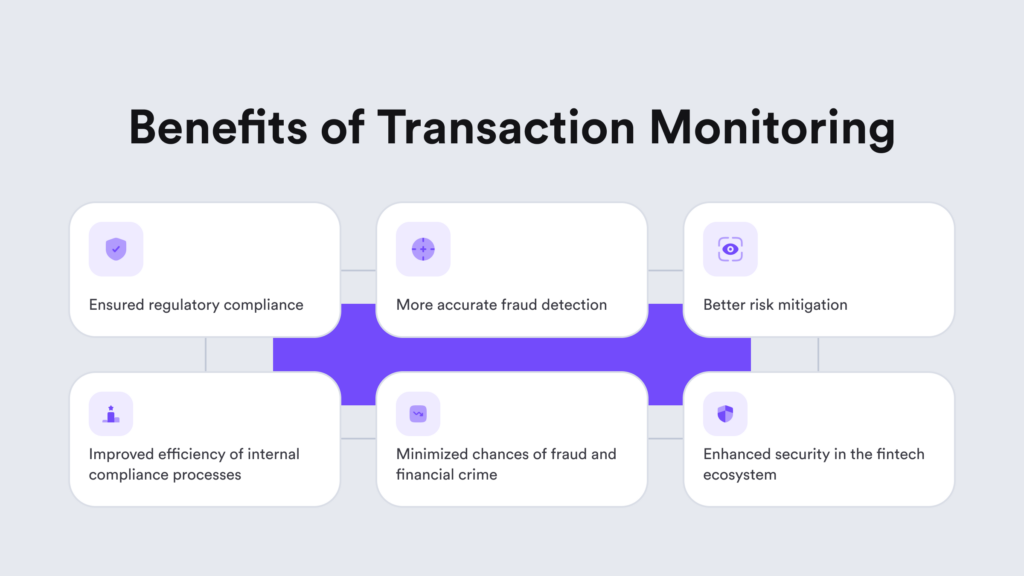 Benefits of Transaction Monitoring

Ensured regulatory compliance

More accurate fraud detection

Better risk mitigation

Improved efficiency of internal compliance processes

Minimized chances of fraud and financial crime

Enhanced security in the fintech ecosystem